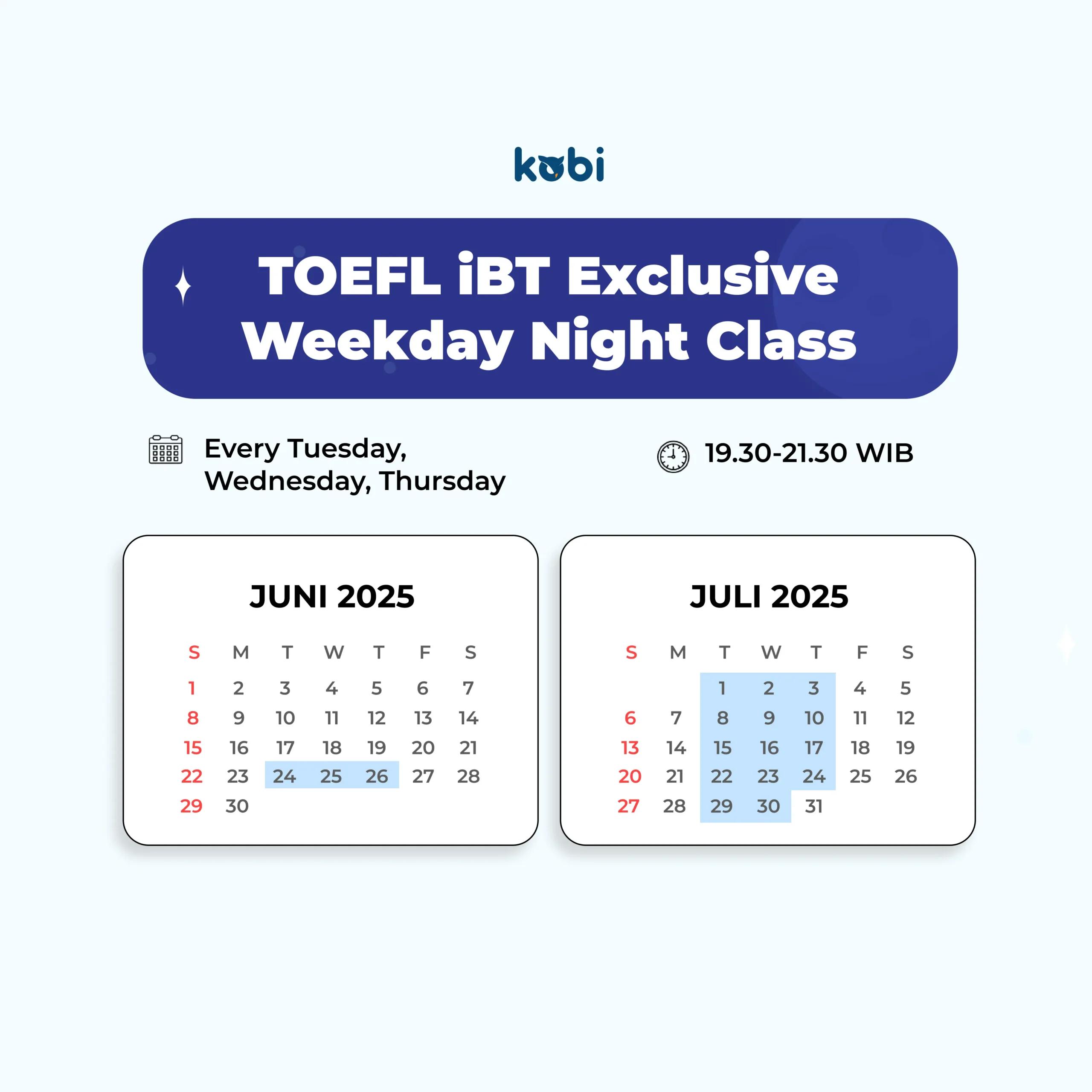 kobi

TOEFL iBT Exclusive Weekday Night Class

Every Tuesday, Wednesday, Thursday

19.30-21.30 WIB

JUNI 2025

| S | M | T | W | T | F | S |
|---|---|---|---|---|---|---|
| 1 | 2 | 3 | 4 | 5 | 6 | 7 |
| 8 | 9 | 10 | 11 | 12 | 13 | 14 |
| 15 | 16 | 17 | 18 | 19 | 20 | 21 |
| 22 | 23 | 24 | 25 | 26 | 27 | 28 |
| 29 | 30 | | | | | |

JULI 2025

| S | M | T | W | T | F | S |
|---|---|---|---|---|---|---|
| | | 1 | 2 | 3 | 4 | 5 |
| 6 | 7 | 8 | 9 | 10 | 11 | 12 |
| 13 | 14 | 15 | 16 | 17 | 18 | 19 |
| 20 | 21 | 22 | 23 | 24 | 25 | 26 |
| 27 | 28 | 29 | 30 | 31 | | |